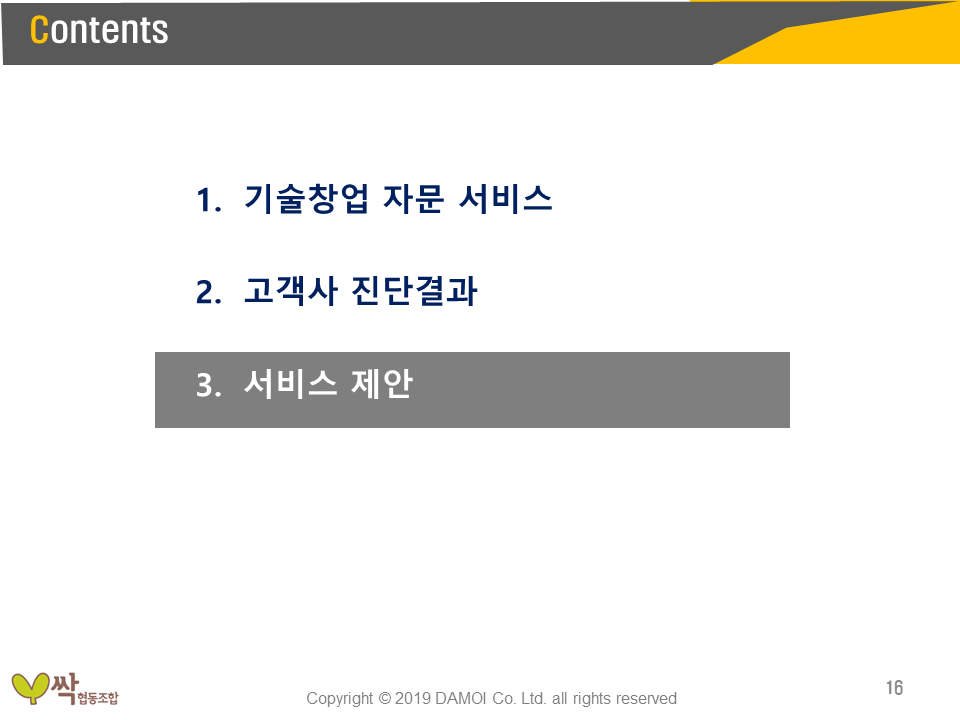 Contents

1. 기술창업 자문 서비스

2. 고객사 진단결과

3. 서비스 제안

싹 협동조합

Copyright © 2019 DAMOI Co. Ltd. all rights reserved

16